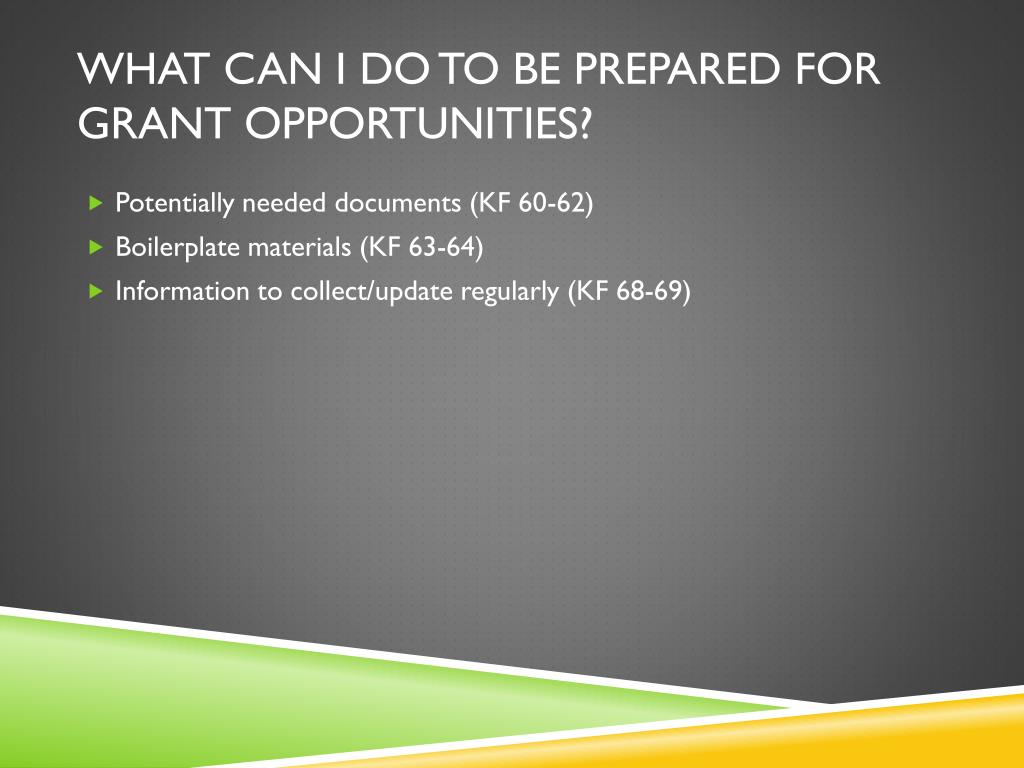 WHAT CAN I DO TO BE PREPARED FOR GRANT OPPORTUNITIES?

Potentially needed documents (KF 60-62)

Boilerplate materials (KF 63-64)

Information to collect/update regularly (KF 68-69)